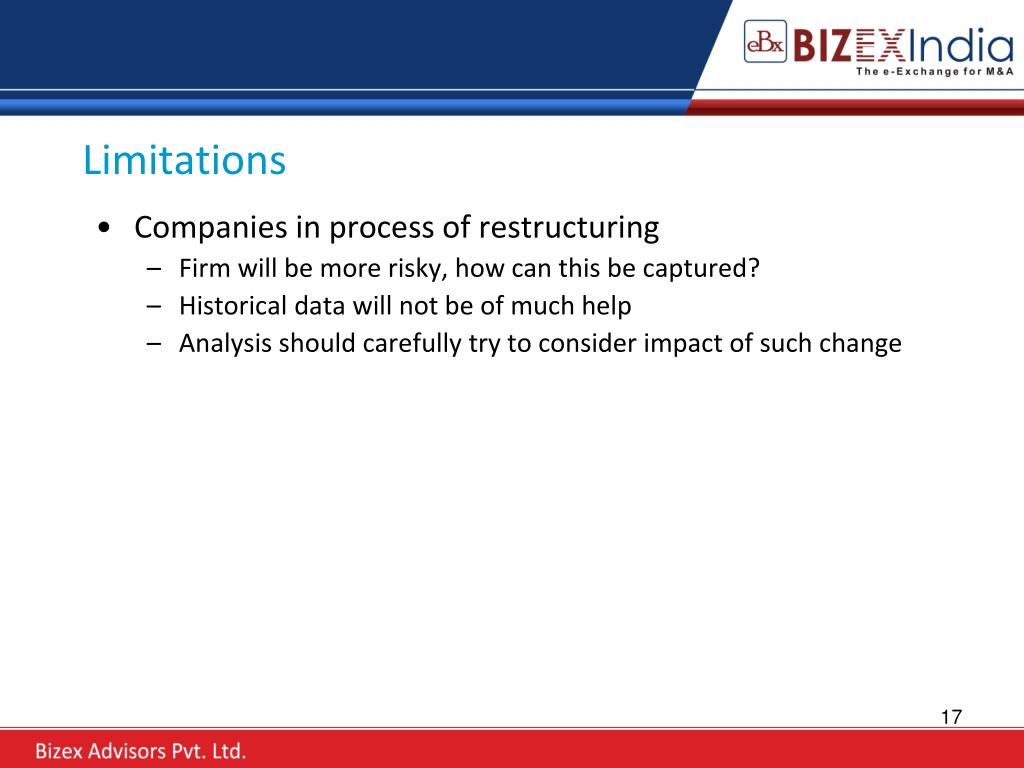 eBx BIZEXIndia
The e-Exchange for M&A

Limitations

• Companies in process of restructuring
– Firm will be more risky, how can this be captured?
– Historical data will not be of much help
– Analysis should carefully try to consider impact of such change

17

Bizex Advisors Pvt. Ltd.